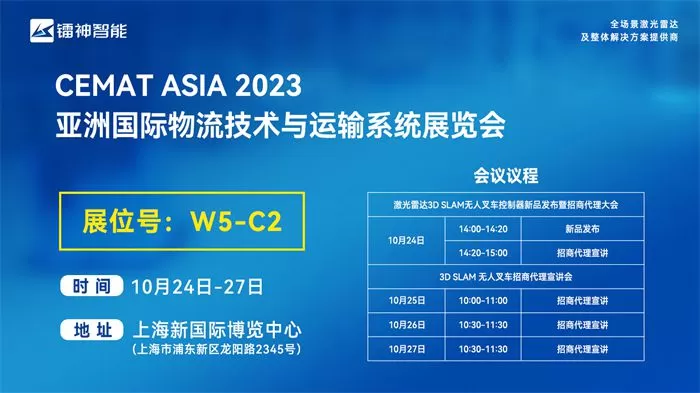 镭神智能

全场景激光雷达
及整体解决方案提供商

CEMAT ASIA 2023
亚洲国际物流技术与运输系统展览会

展位号：W5-C2

时间 10月24日-27日

地址 上海新国际博览中心
(上海市浦东新区龙阳路2345号)

会议议程

| 激光雷达3D SLAM无人叉车控制器新品发布暨招商代理大会 | | |
|---|---|---|
| 10月24日 | 14:00-14:20 | 新品发布 |
| | 14:20-15:00 | 招商代理宣讲 |
| 3D SLAM 无人叉车招商代理宣讲会 | | |
| 10月25日 | 10:00-11:00 | 招商代理宣讲 |
| 10月26日 | 10:30-11:30 | 招商代理宣讲 |
| 10月27日 | 10:30-11:30 | 招商代理宣讲 |